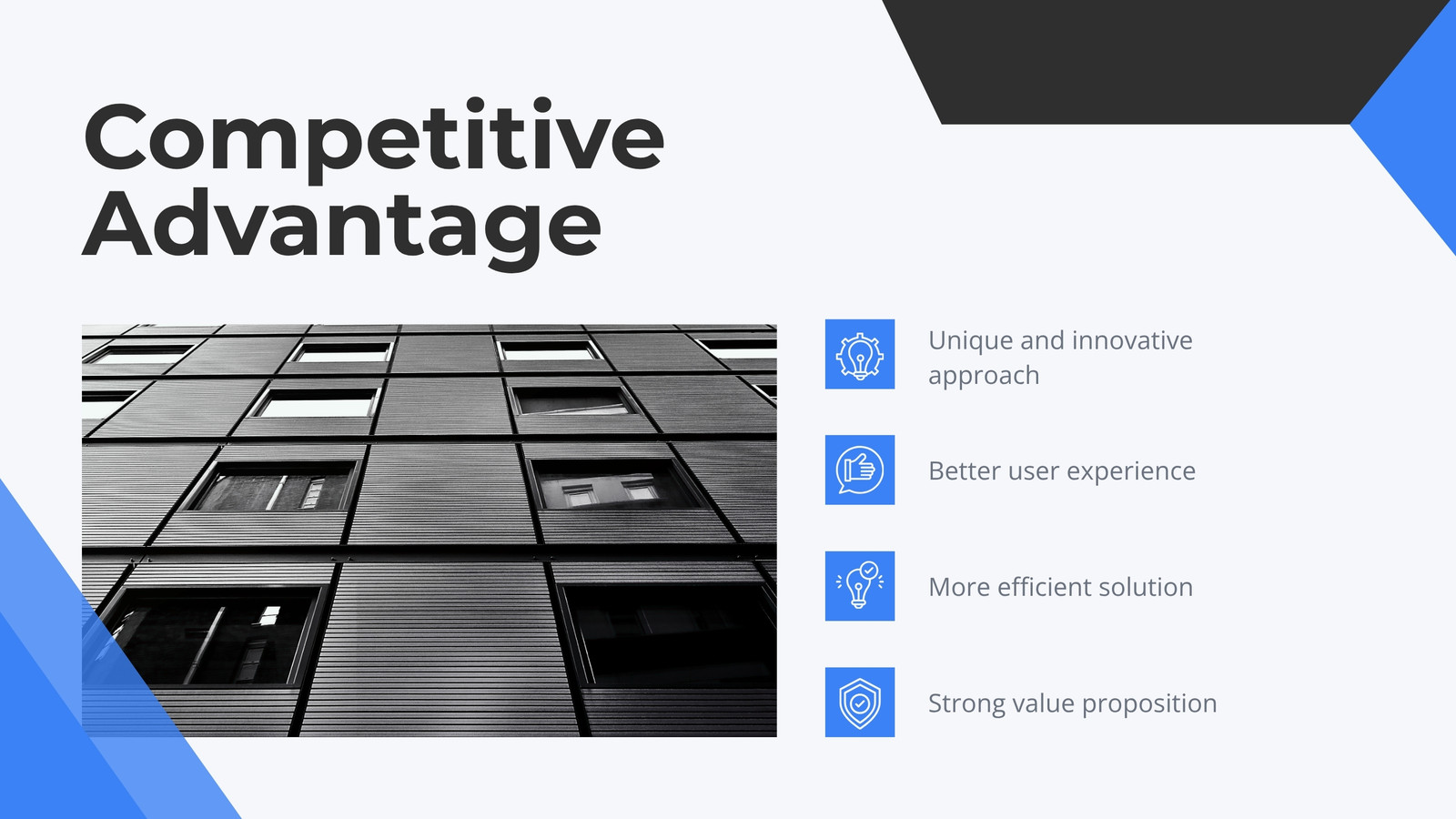 Competitive Advantage

Unique and innovative approach

Better user experience

More efficient solution

Strong value proposition